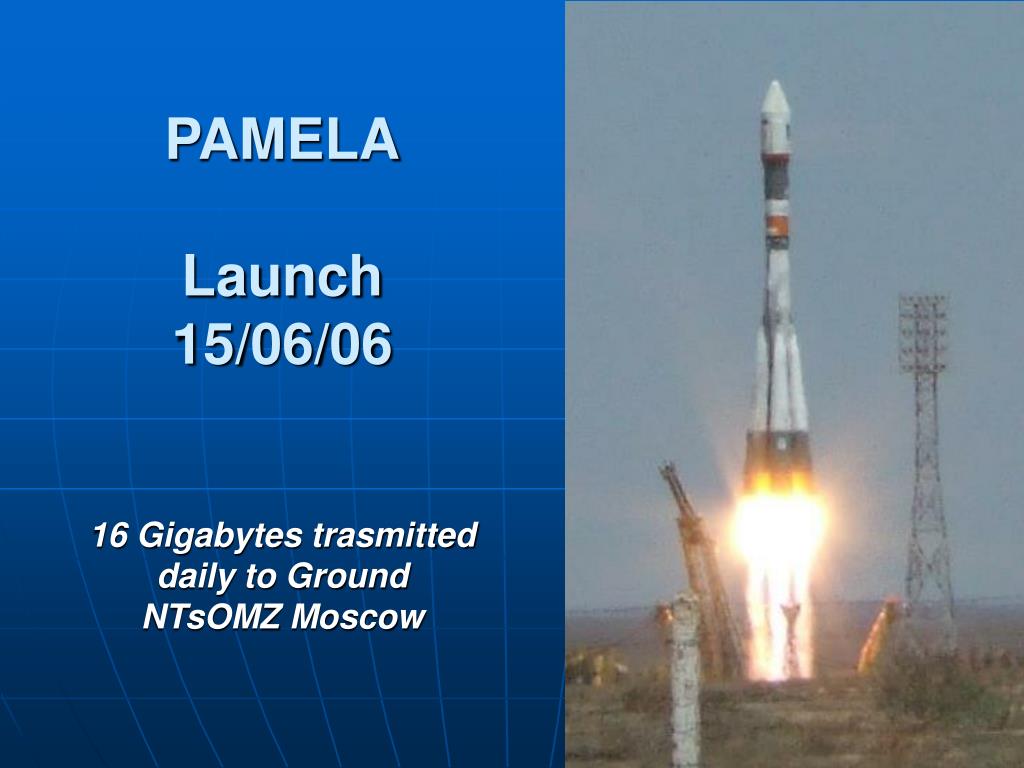 PAMELA

Launch
15/06/06

16 Gigabytes trasmitted daily to Ground NTsOMZ Moscow